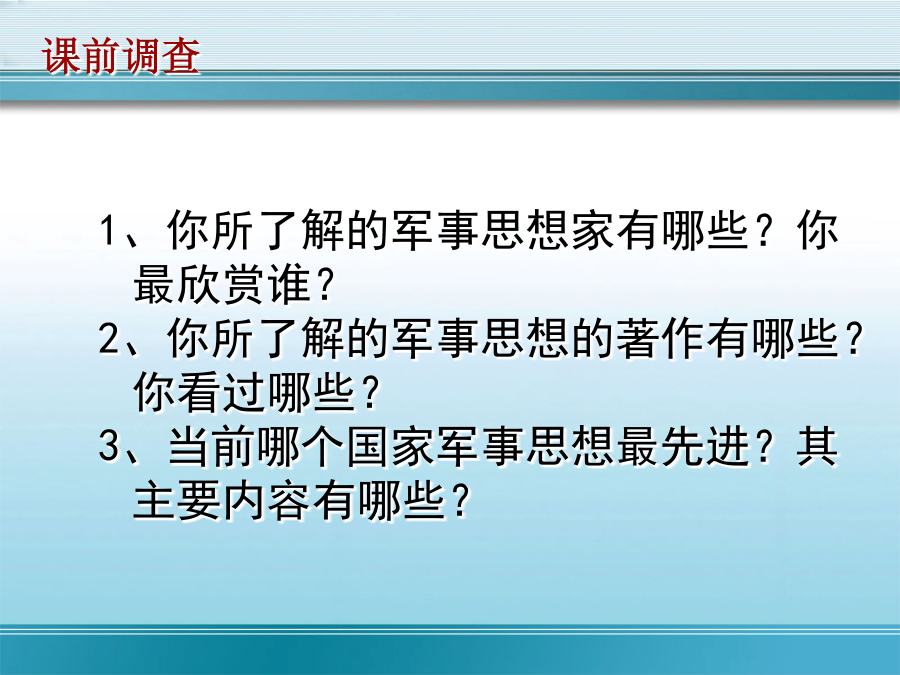 课前调查

1、你所了解的军事思想家有哪些？你最欣赏谁？

2、你所了解的军事思想的著作有哪些？你看过哪些？

3、当前哪个国家军事思想最先进？其主要内容有哪些？